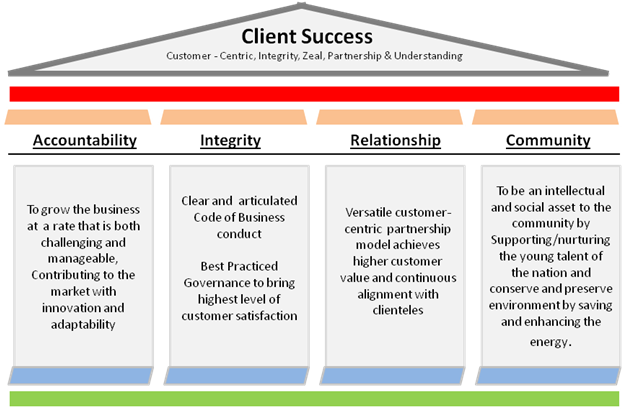 Client Success
Customer - Centric, Integrity, Zeal, Partnership & Understanding

Accountability

To grow the business at a rate that is both challenging and manageable, Contributing to the market with innovation and adaptability

Integrity

Clear and articulated Code of Business conduct

Best Practiced Governance to bring highest level of customer satisfaction

Relationship

Versatile customer-centric partnership model achieves higher customer value and continuous alignment with clienteles

Community

To be an intellectual and social asset to the community by Supporting/nurturing the young talent of the nation and conserve and preserve environment by saving and enhancing the energy.